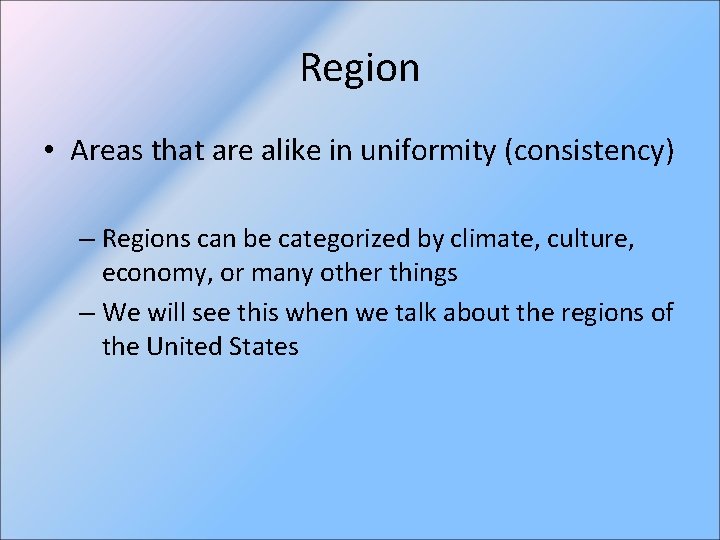 Region

• Areas that are alike in uniformity (consistency)

– Regions can be categorized by climate, culture, economy, or many other things
– We will see this when we talk about the regions of the United States